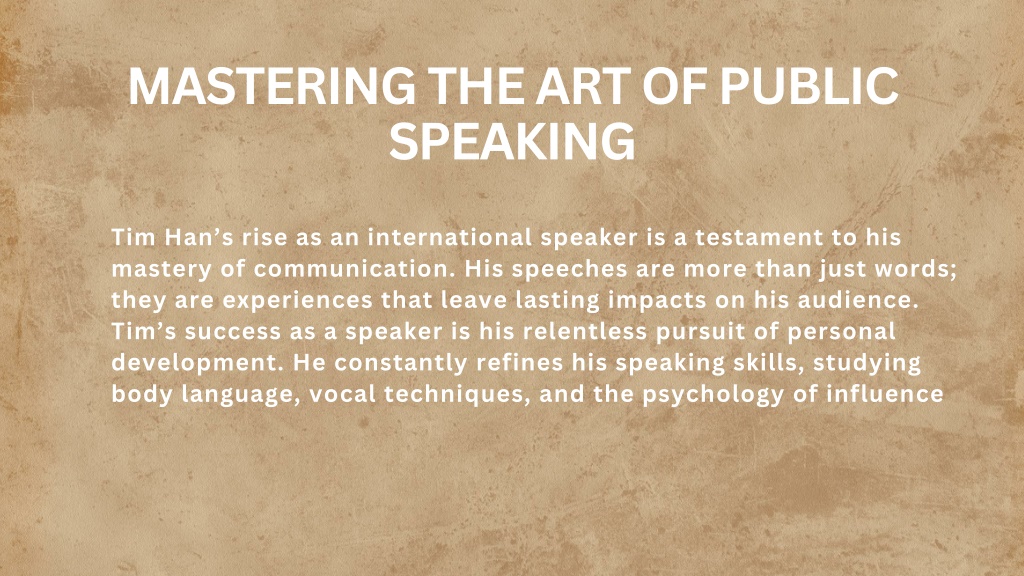 MASTERING THE ART OF PUBLIC SPEAKING

Tim Han’s rise as an international speaker is a testament to his mastery of communication. His speeches are more than just words; they are experiences that leave lasting impacts on his audience. Tim’s success as a speaker is his relentless pursuit of personal development. He constantly refines his speaking skills, studying body language, vocal techniques, and the psychology of influence